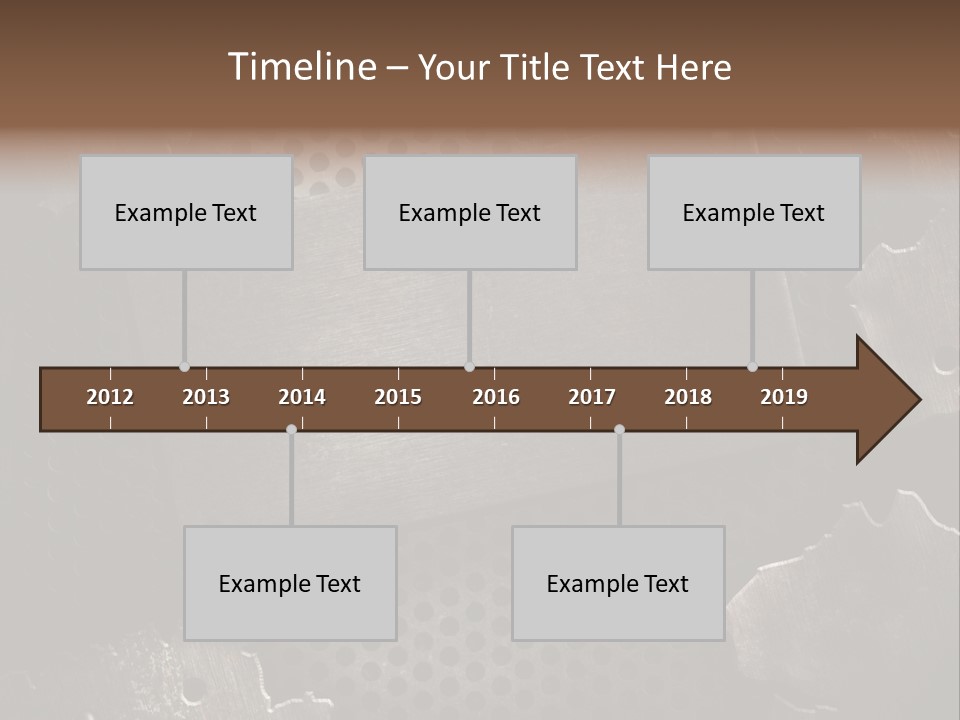 Timeline – Your Title Text Here

Example Text

Example Text

Example Text

2012 2013 2014 2015 2016 2017 2018 2019

Example Text

Example Text